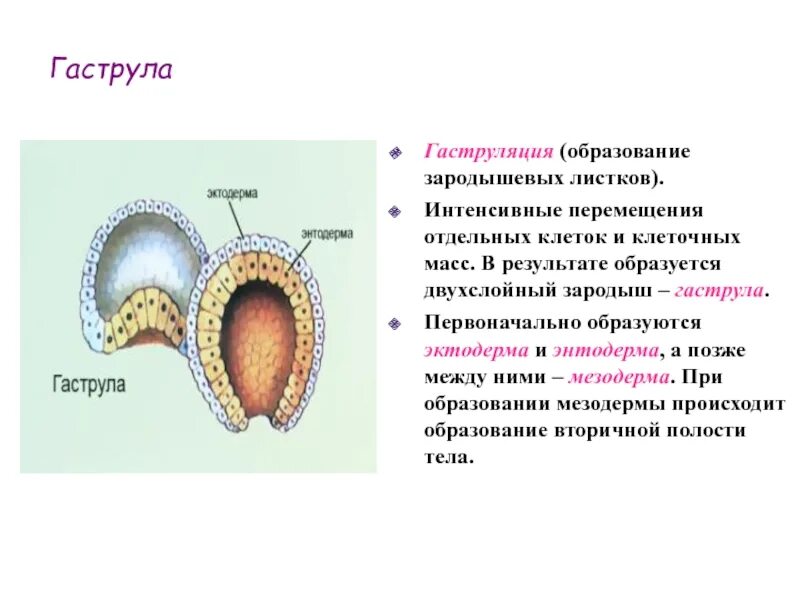 Гаструла

эктодерма
энтодерма
Гаструла

Гаструляция (образование зародышевых листков).

Интенсивные перемещения отдельных клеток и клеточных масс. В результате образуется двухслойный зародыш – гаструла.

Первоначально образуются эктодерма и энтодерма, а позже между ними – мезодерма. При образовании мезодермы происходит образование вторичной полости тела.